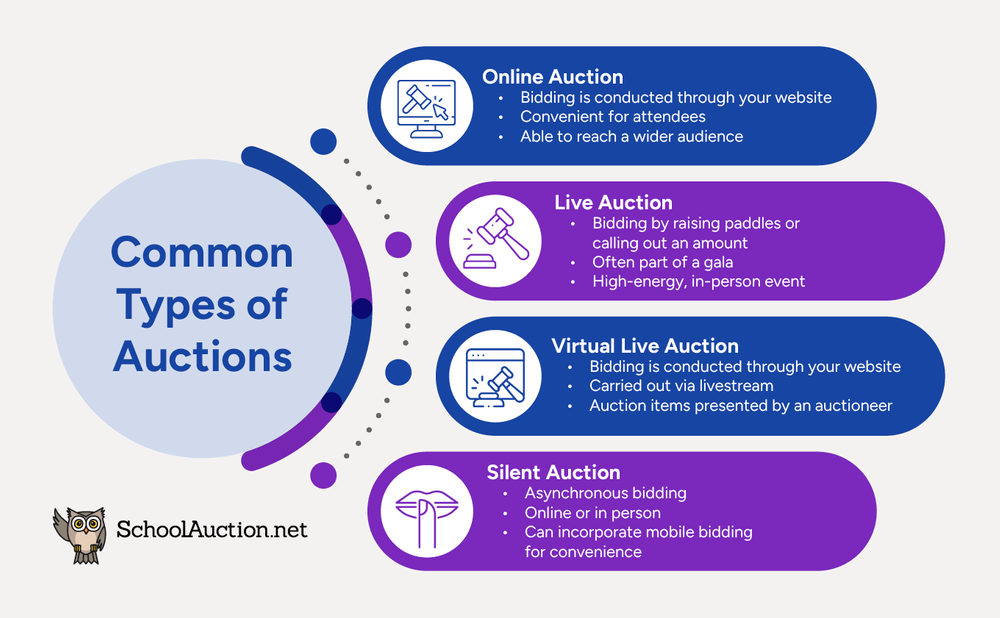 Common Types of Auctions

Online Auction
• Bidding is conducted through your website
• Convenient for attendees
• Able to reach a wider audience

Live Auction
• Bidding by raising paddles or calling out an amount
• Often part of a gala
• High-energy, in-person event

Virtual Live Auction
• Bidding is conducted through your website
• Carried out via livestream
• Auction items presented by an auctioneer

Silent Auction
• Asynchronous bidding
• Online or in person
• Can incorporate mobile bidding for convenience

SchoolAuction.net